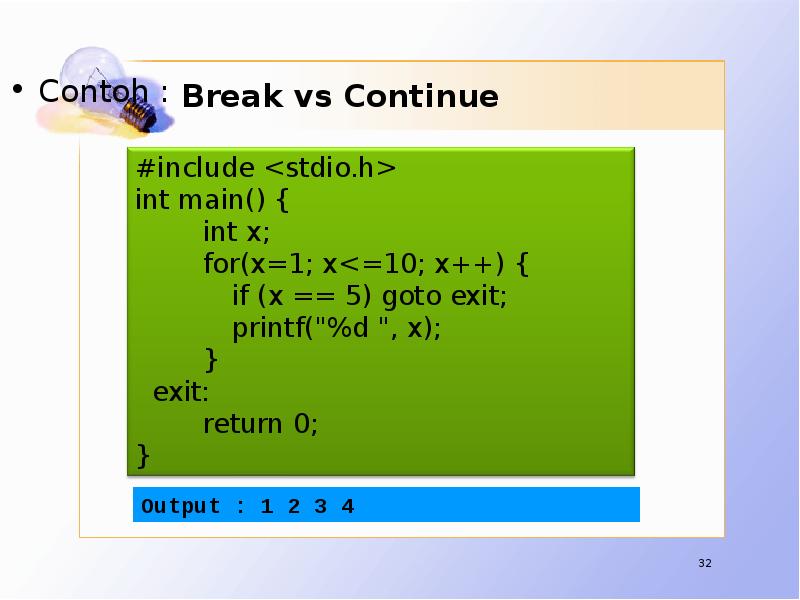 • Contoh : Break vs Continue

#include <stdio.h>
int main() {
int x;
for(x=1; x<=10; x++) {
if (x == 5) goto exit;
printf("%d ", x);
}
exit:
return 0;
}

Output : 1 2 3 4

32